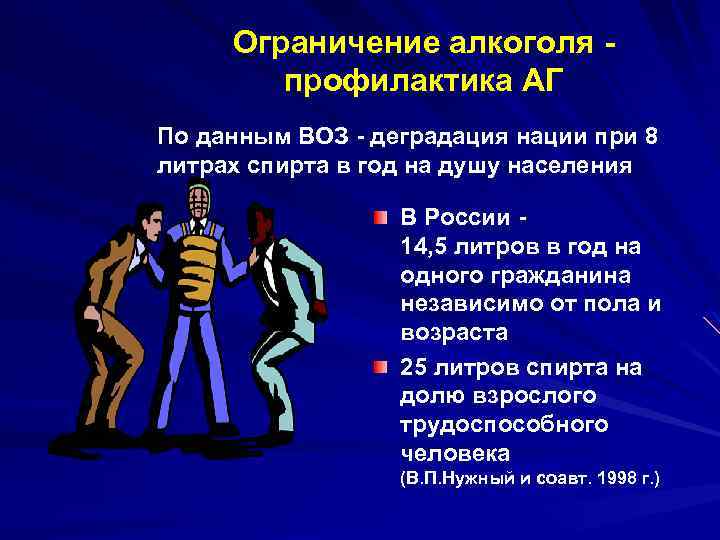 Ограничение алкоголя - профилактика АГ

По данным ВОЗ - деградация нации при 8 литрах спирта в год на душу населения

В России - 14,5 литров в год на одного гражданина независимо от пола и возраста

25 литров спирта на долю взрослого трудоспособного человека
(В.П.Нужный и соавт. 1998 г.)